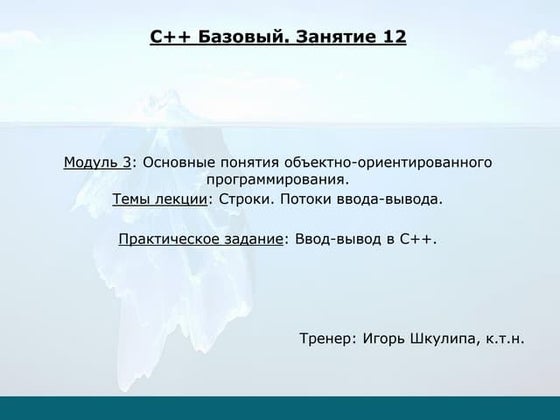 C++ Базовый. Занятие 12

Модуль 3: Основные понятия объектно-ориентированного программирования.
Темы лекции: Строки. Потоки ввода-вывода.

Практическое задание: Ввод-вывод в C++.

Тренер: Игорь Шкулипа, к.т.н.